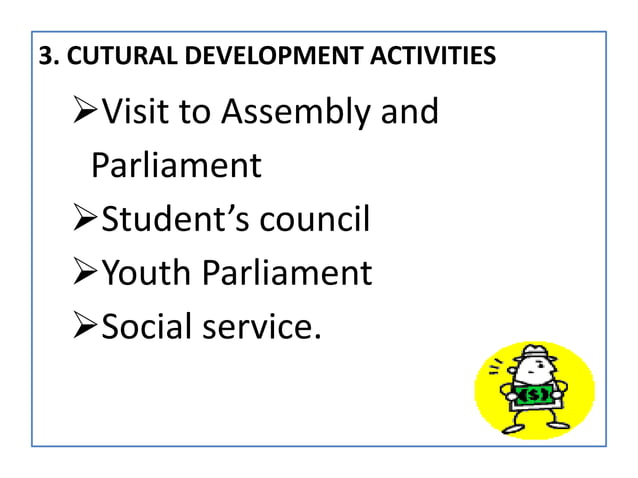 3. CUTURAL DEVELOPMENT ACTIVITIES

➢Visit to Assembly and Parliament

➢Student's council

➢Youth Parliament

➢Social service.

$